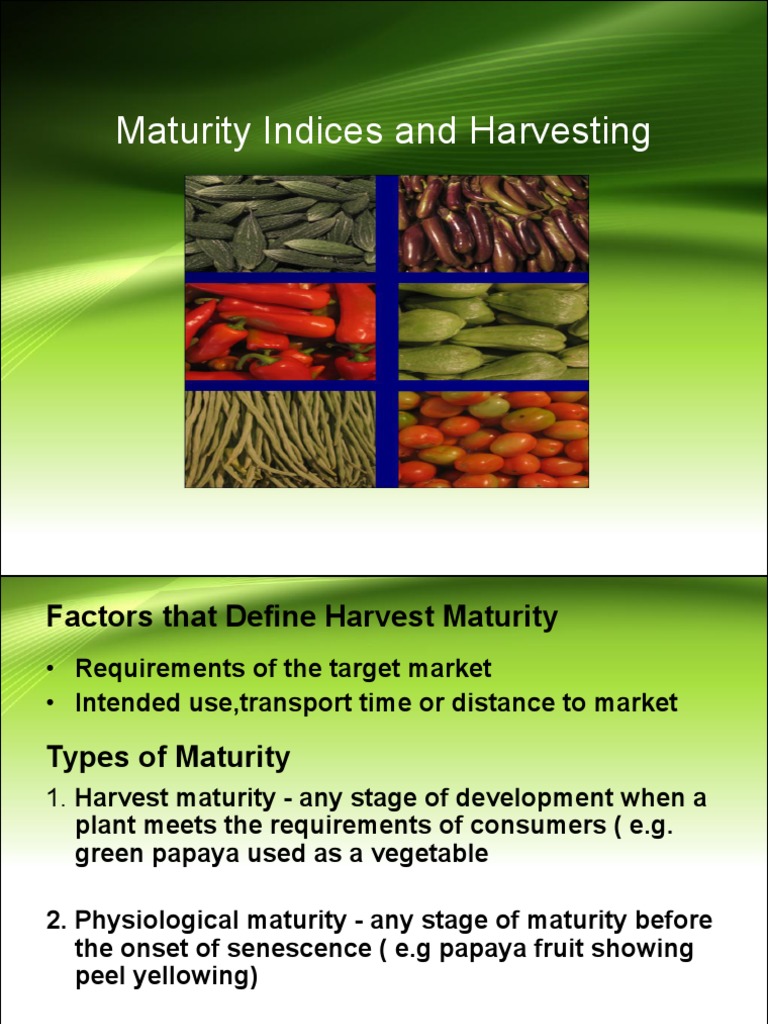 Maturity Indices and Harvesting

Factors that Define Harvest Maturity

• Requirements of the target market
• Intended use,transport time or distance to market

Types of Maturity

1. Harvest maturity - any stage of development when a plant meets the requirements of consumers ( e.g. green papaya used as a vegetable

2. Physiological maturity - any stage of maturity before the onset of senescence ( e.g papaya fruit showing peel yellowing)